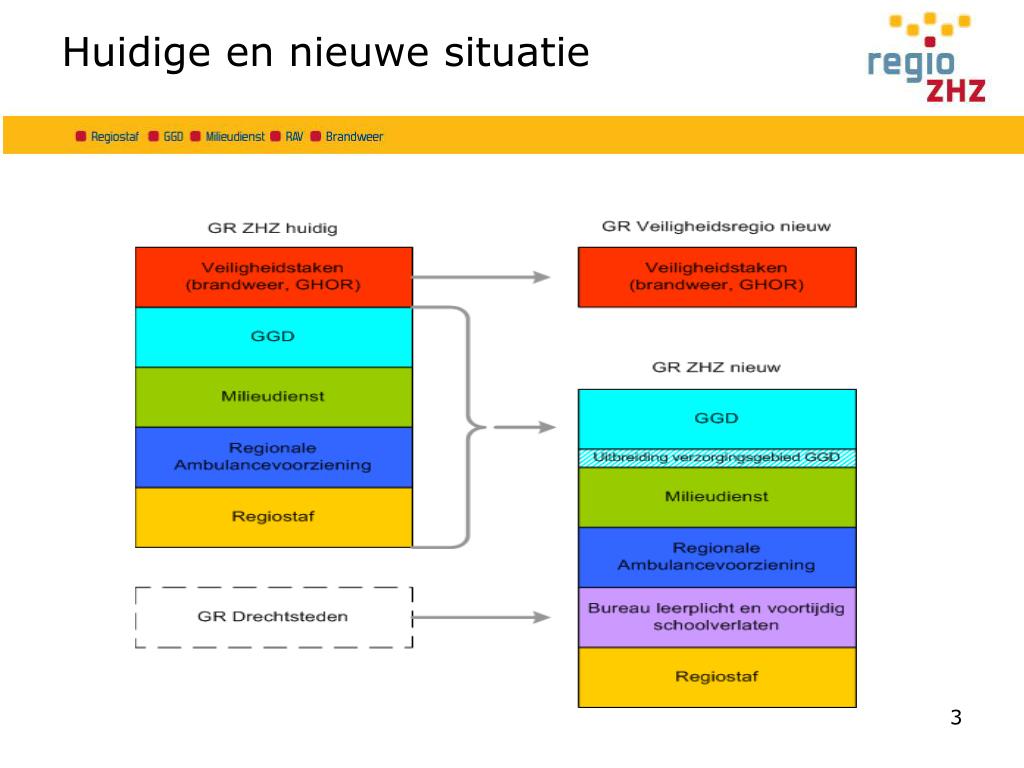 Huidige en nieuwe situatie

regio ZHZ

Regiostaf GGD Milieudienst RAV Brandweer

GR ZHZ huidig

Veiligheidstaken (brandweer, GHOR)

GGD

Milieudienst

Regionale Ambulancevoorziening

Regiostaf

GR Drechtsteden

GR Veiligheidsregio nieuw

Veiligheidstaken (brandweer, GHOR)

GR ZHZ nieuw

GGD

Uitbreiding verzorgingsgebied GGD

Milieudienst

Regionale Ambulancevoorziening

Bureau leerplicht en voortijdig schoolverlaten

Regiostaf

3